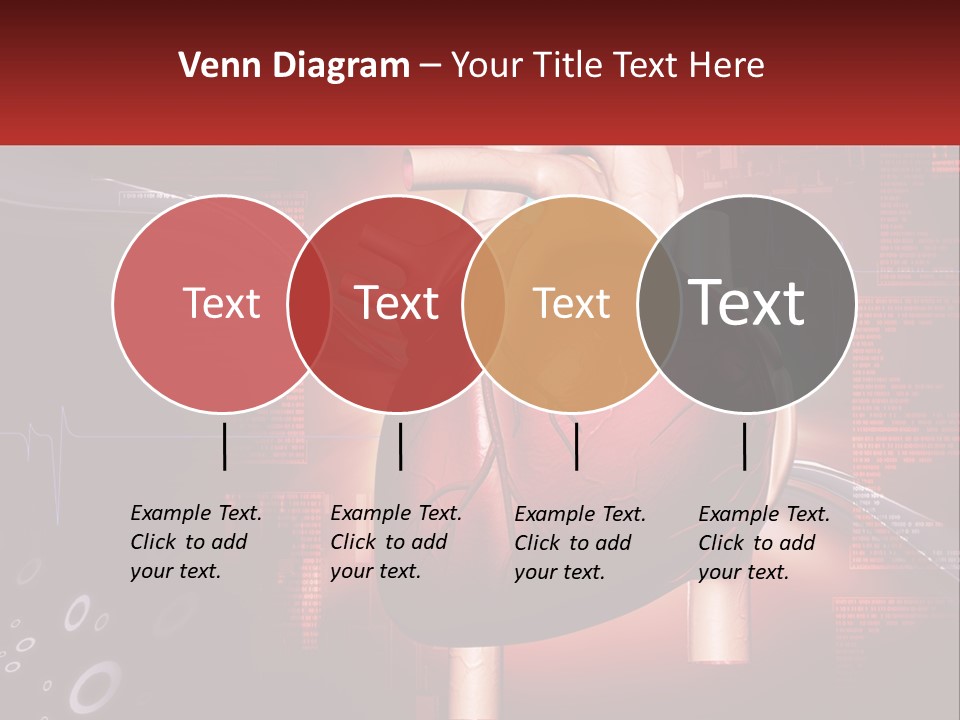 Venn Diagram – Your Title Text Here

Text

Text

Text

Text

Example Text. Click to add your text.

Example Text. Click to add your text.

Example Text. Click to add your text.

Example Text. Click to add your text.